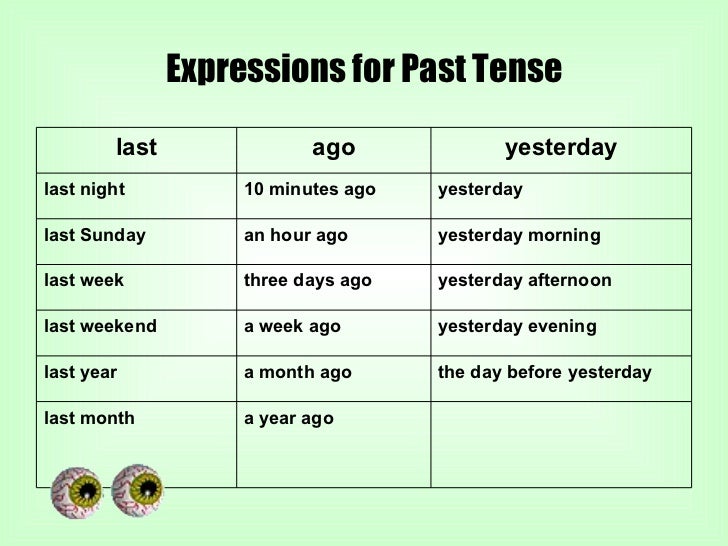 Expressions for Past Tense

| last | ago | yesterday |
|---|---|---|
| last night | 10 minutes ago | yesterday |
| last Sunday | an hour ago | yesterday morning |
| last week | three days ago | yesterday afternoon |
| last weekend | a week ago | yesterday evening |
| last year | a month ago | the day before yesterday |
| last month | a year ago | |